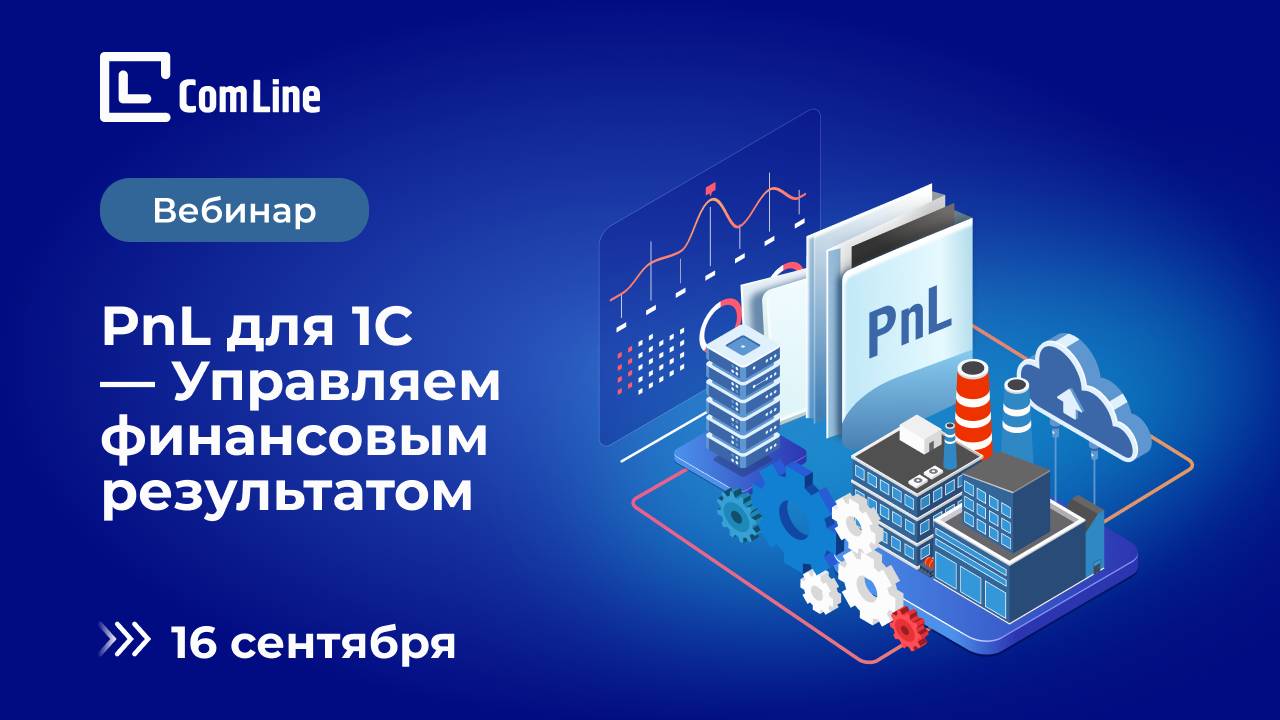 ComLine

Вебинар

PnL для 1С — Управляем финансовым результатом

PnL

16 сентября